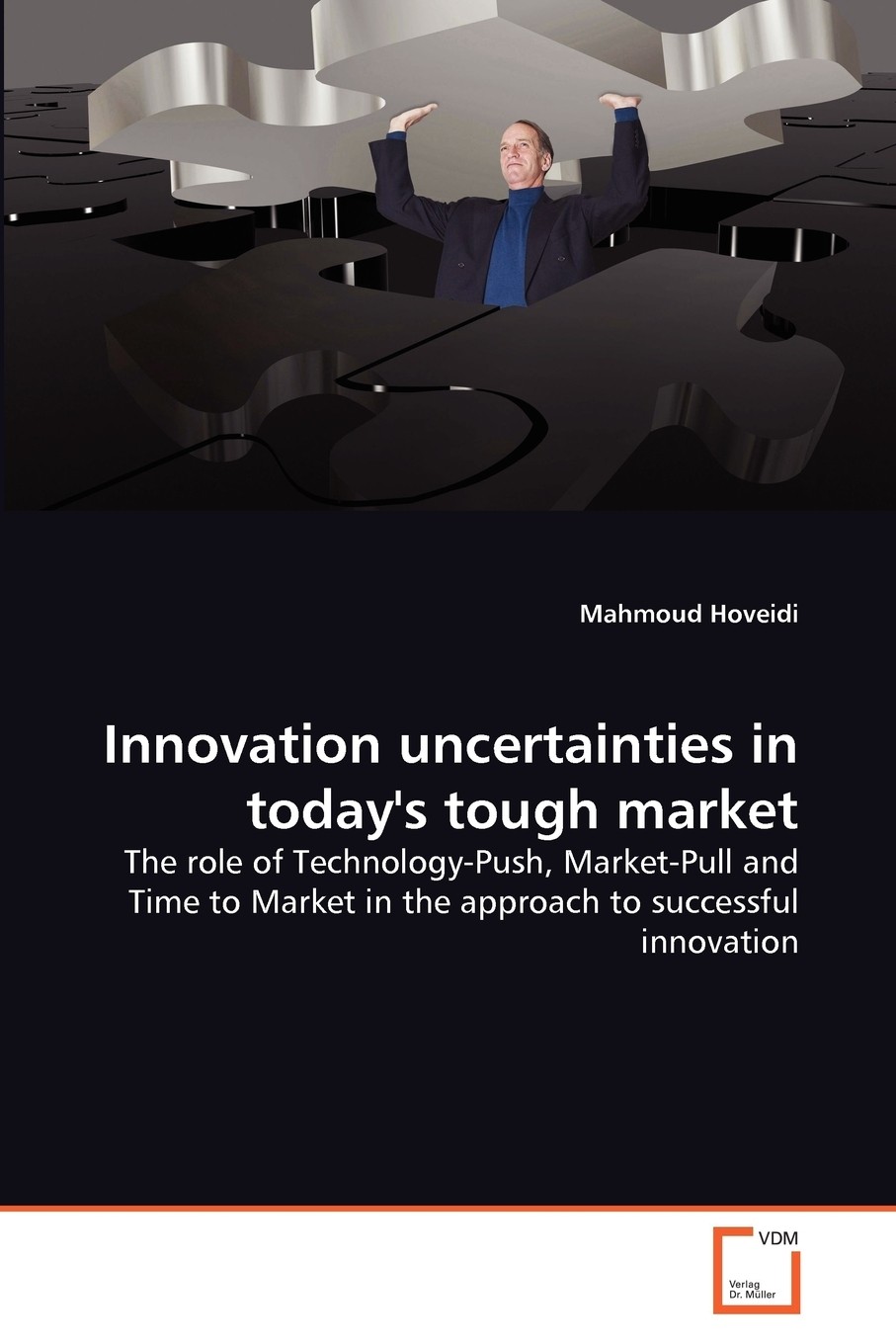 Mahmoud Hoveidi

Innovation uncertainties in today's tough market

The role of Technology-Push, Market-Pull and Time to Market in the approach to successful innovation

VDM
Verlag Dr. Müller